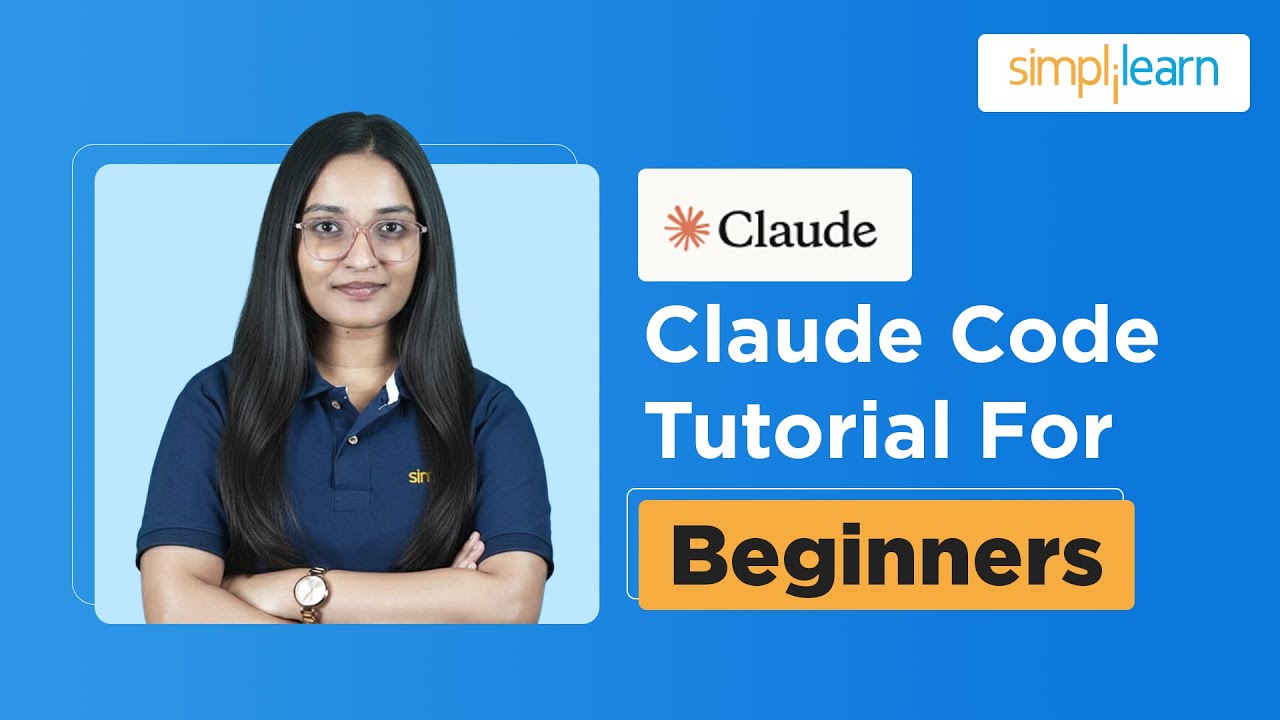 simplilearn

Claude

Claude Code Tutorial For

Beginners

sim